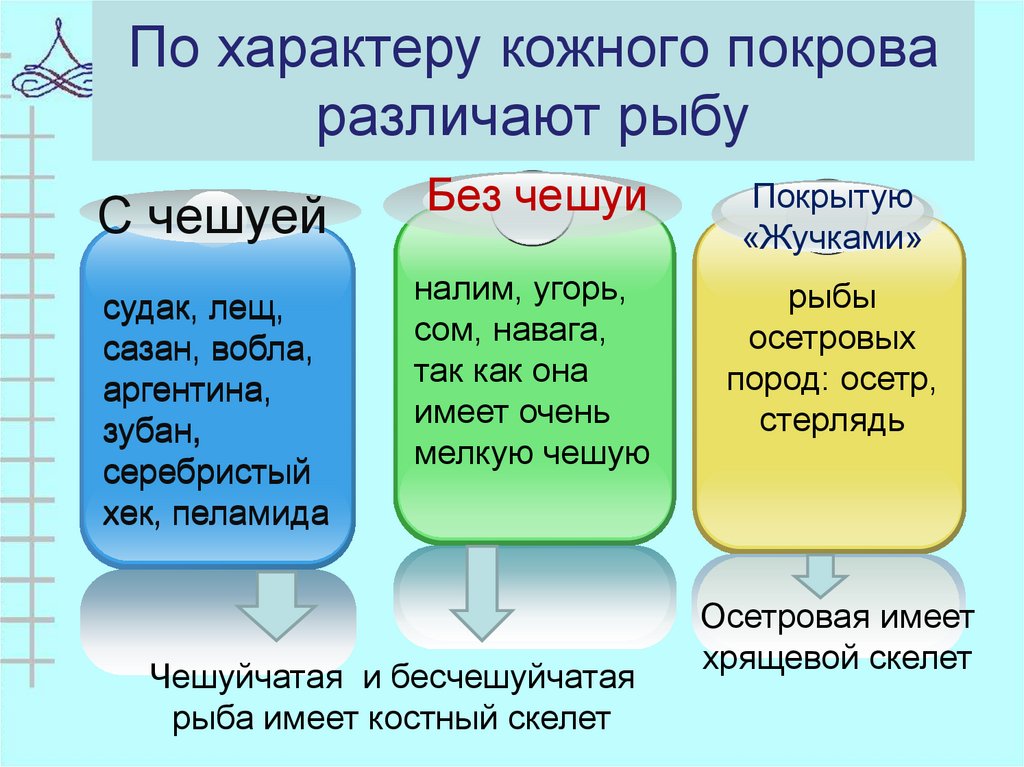 По характеру кожного покрова различают рыбу

С чешуей

судак, лещ, сазан, вобла, аргентина, зубан, серебристый хек, пеламида

Без чешуи

налим, угорь, сом, навага, так как она имеет очень мелкую чешую

Покрытую «Жучками»

рыбы осетровых пород: осетр, стерлядь

Чешуйчатая и бесчешуйчатая рыба имеет костный скелет

Осетровая имеет хрящевой скелет